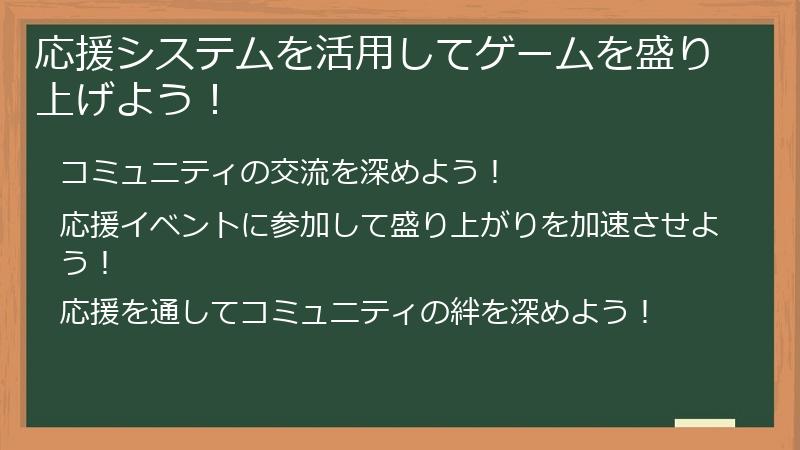 応援システムを活用してゲームを盛り上げよう！

コミュニティの交流を深めよう！

応援イベントに参加して盛り上がりを加速させよう！

応援を通してコミュニティの絆を深めよう！